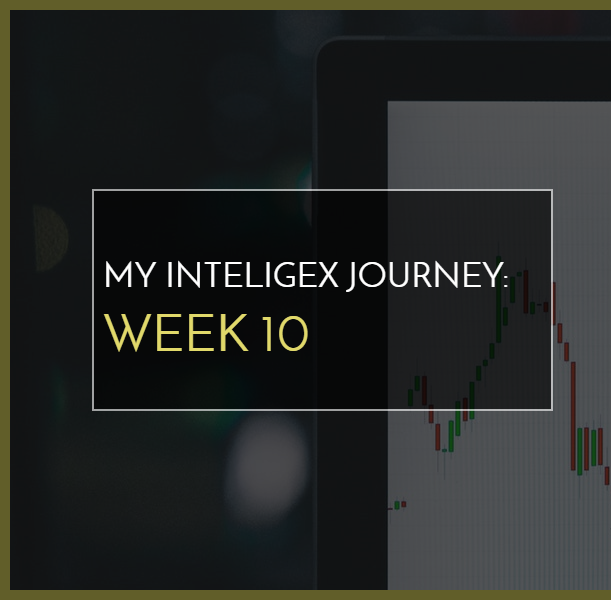 MY INTELIGEX JOURNEY:
WEEK 10